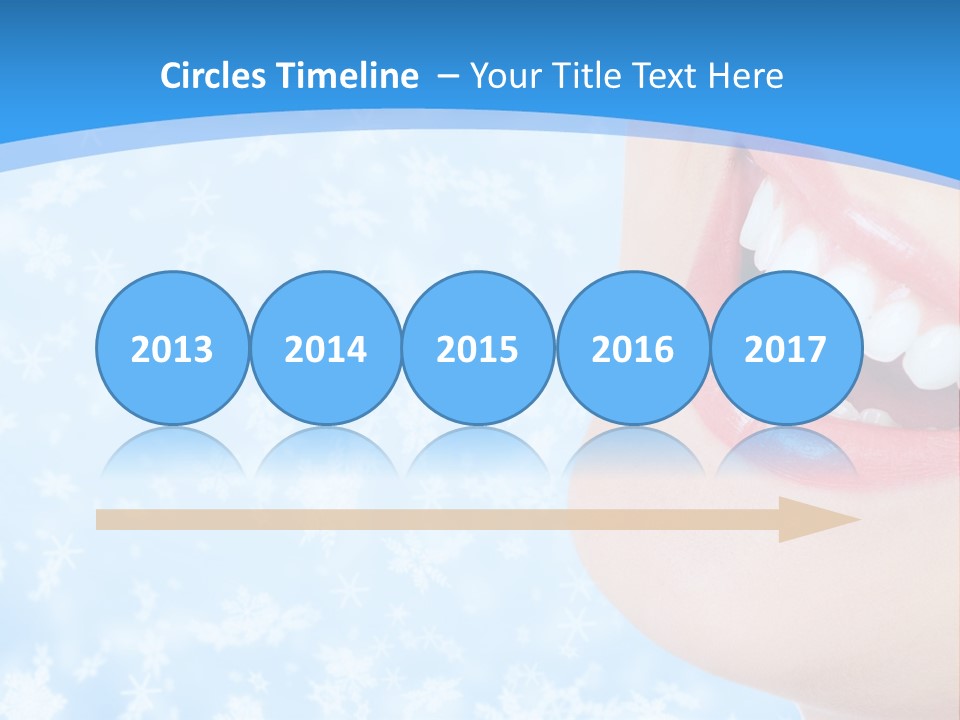 Circles Timeline – Your Title Text Here

2013

2014

2015

2016

2017